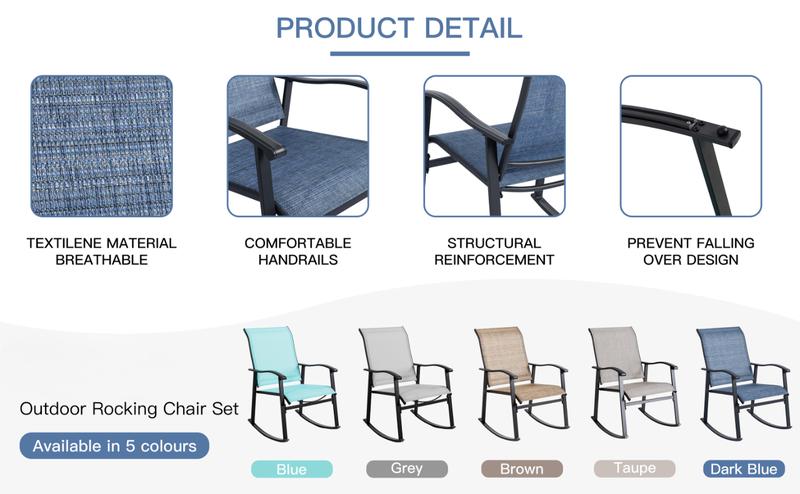 PRODUCT DETAIL

TEXTILENE MATERIAL BREATHABLE

COMFORTABLE HANDRAILS

STRUCTURAL REINFORCEMENT

PREVENT FALLING OVER DESIGN

Outdoor Rocking Chair Set

Available in 5 colours

Blue

Grey

Brown

Taupe

Dark Blue